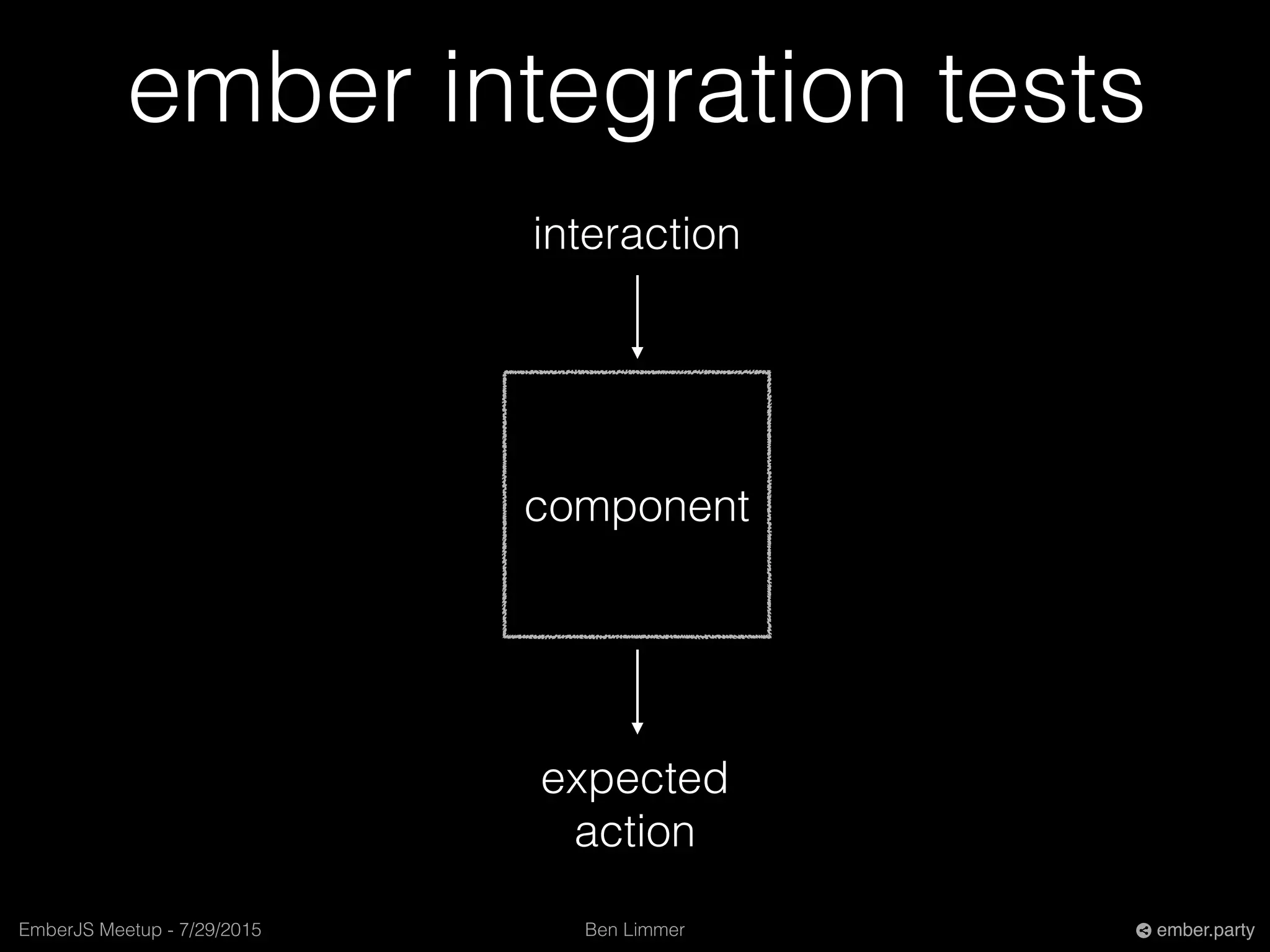 ember integration tests

interaction

component

expected
action

EmberJS Meetup - 7/29/2015

Ben Limmer

ember.party